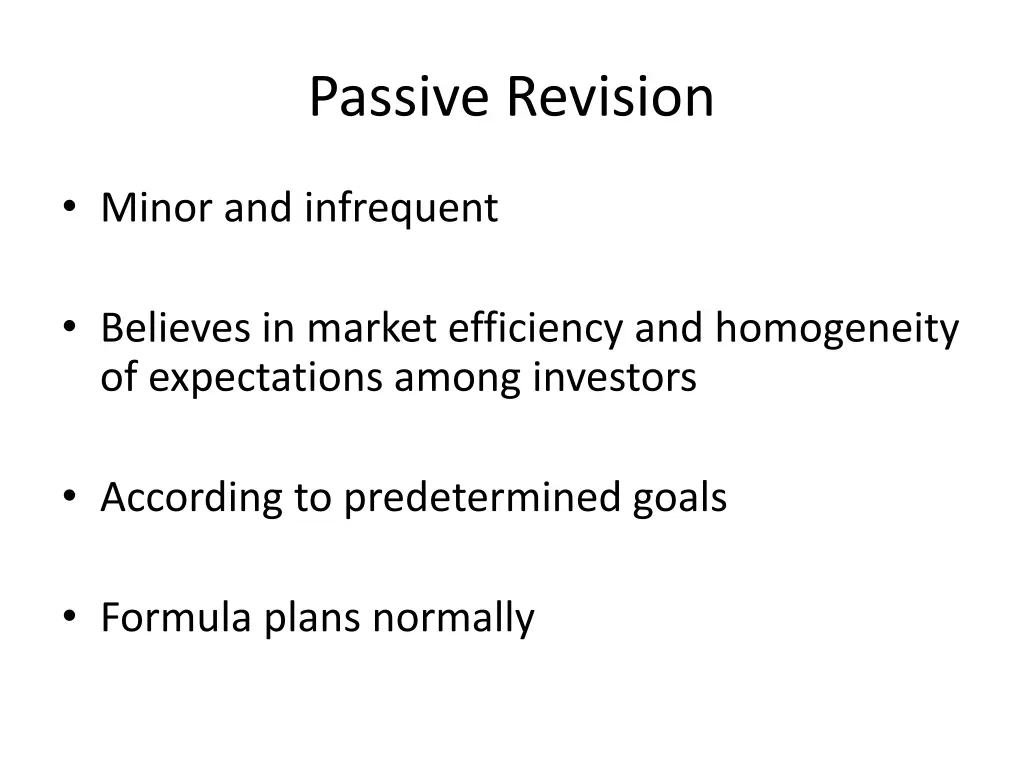 Passive Revision

• Minor and infrequent

• Believes in market efficiency and homogeneity of expectations among investors

• According to predetermined goals

• Formula plans normally